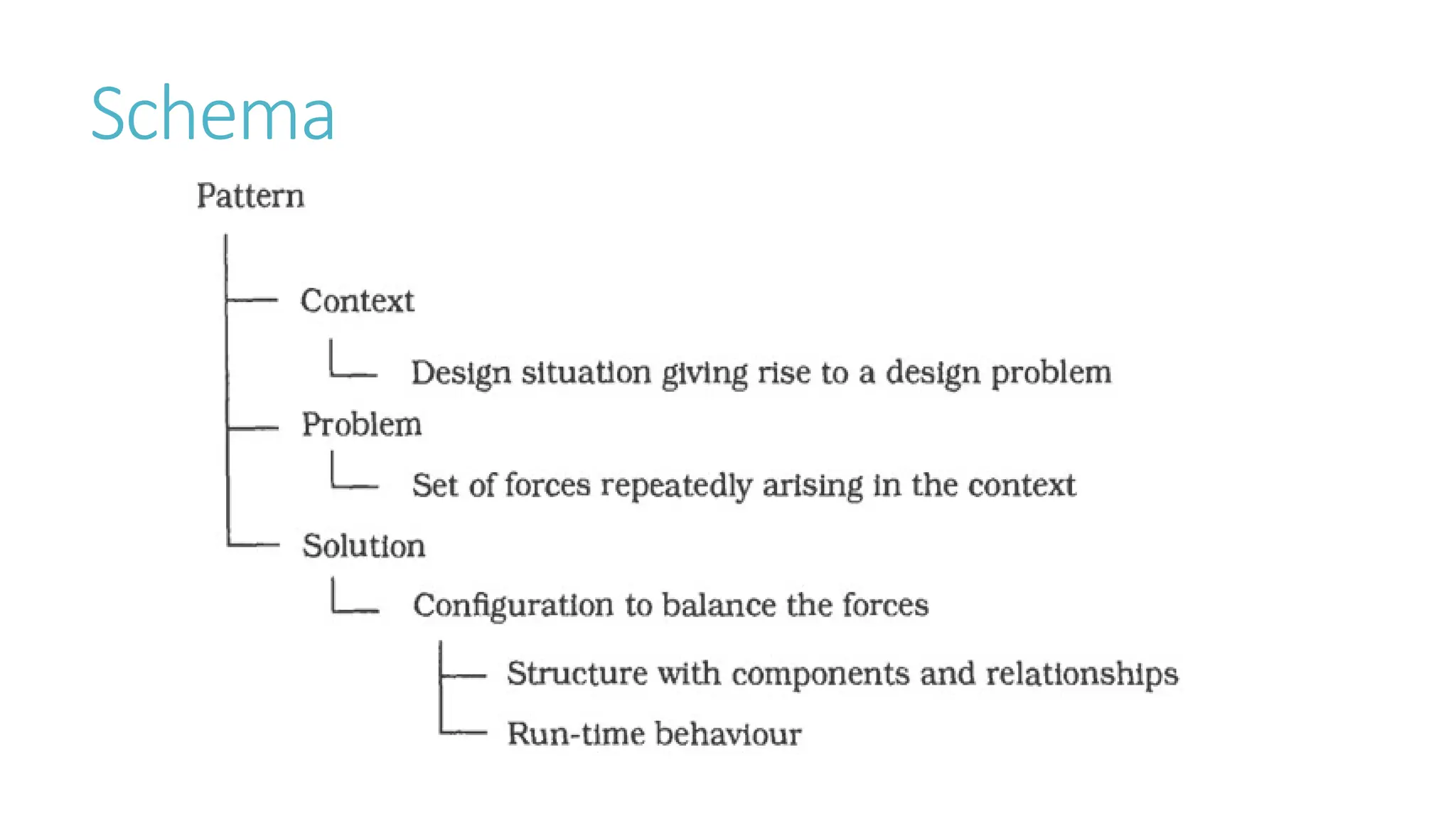 Schema

Pattern

Context

Design situation giving rise to a design problem

Problem

Set of forces repeatedly arising in the context

Solution

Configuration to balance the forces

Structure with components and relationships

Run-time behaviour